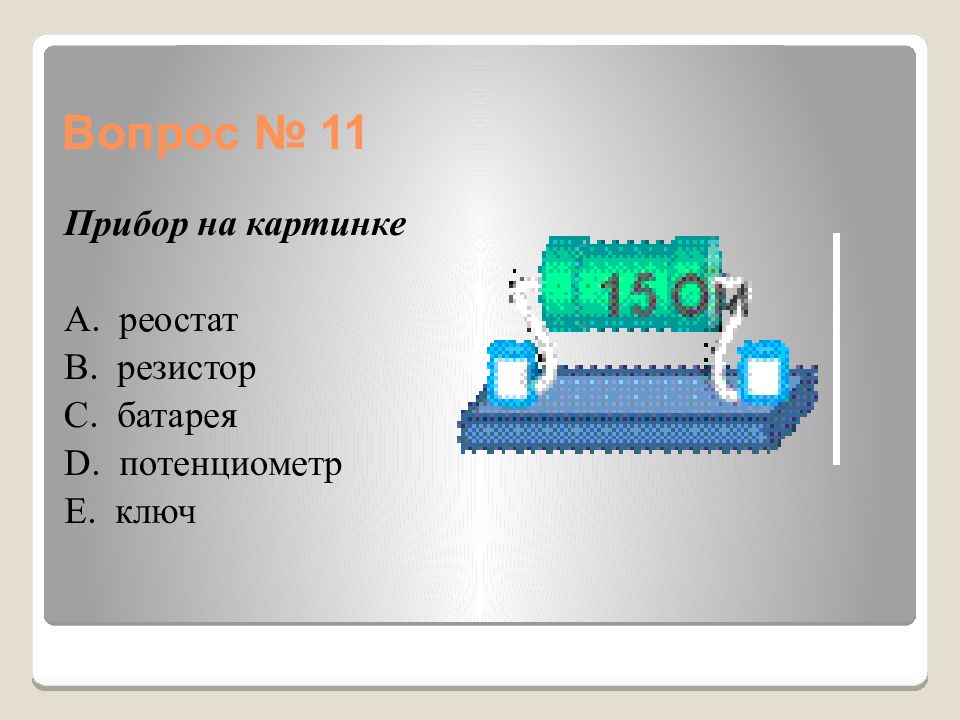 Вопрос № 11

Прибор на картинке

A. реостат
B. резистор
C. батарея
D. потенциометр
E. ключ

15 Ом